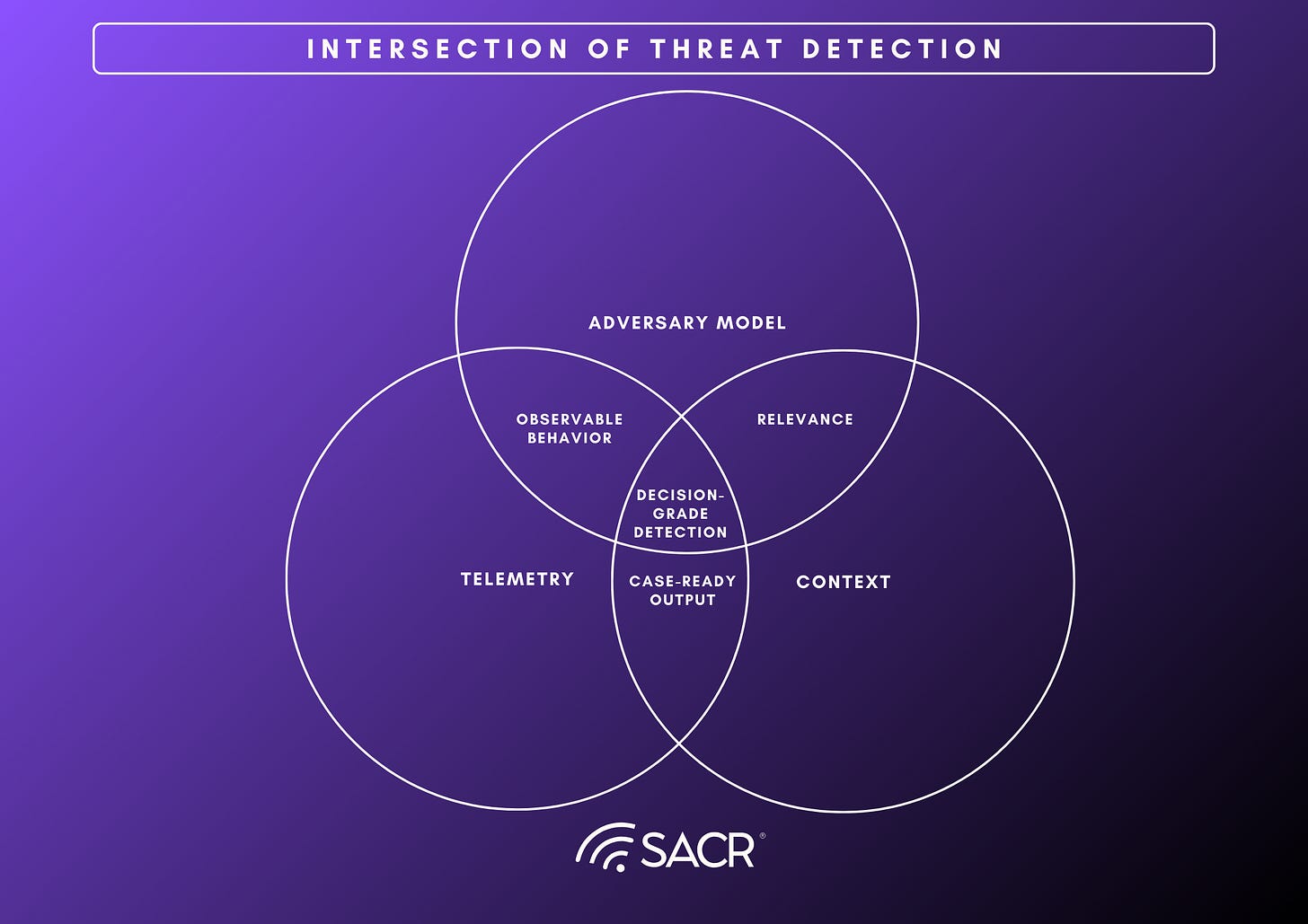 INTERSECTION OF THREAT DETECTION

ADVERSARY MODEL

OBSERVABLE BEHAVIOR

RELEVANCE

DECISION-GRADE DETECTION

TELEMETRY

CASE-READY OUTPUT

CONTEXT

SACR®